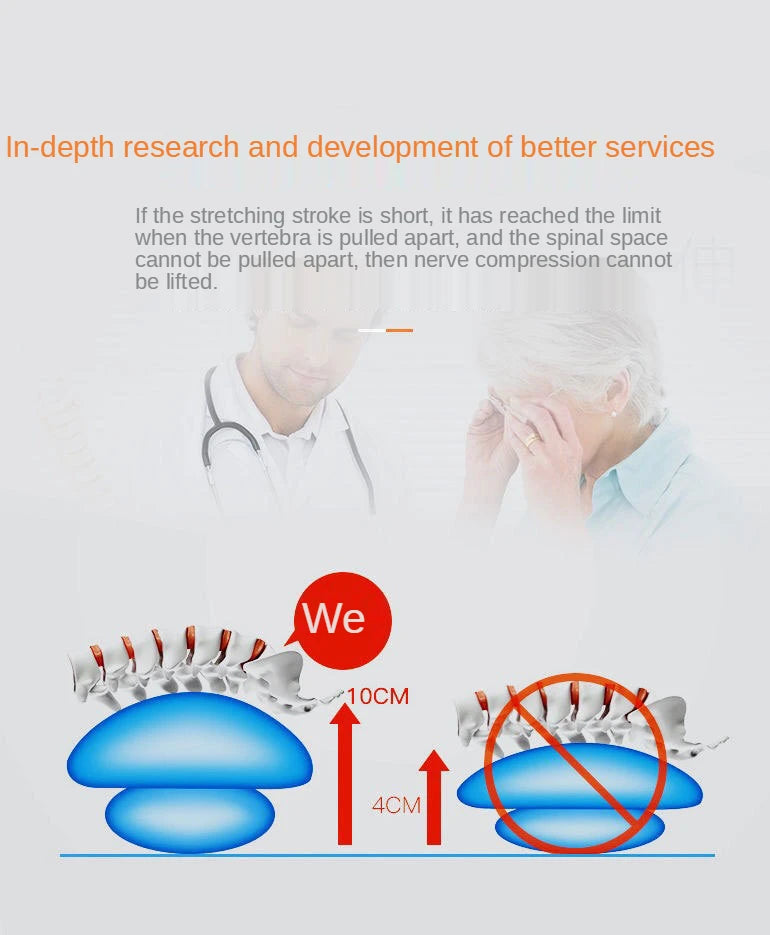 In-depth research and development of better services

If the stretching stroke is short, it has reached the limit when the vertebra is pulled apart, and the spinal space cannot be pulled apart, then nerve compression cannot be lifted.

We

10CM

4CM